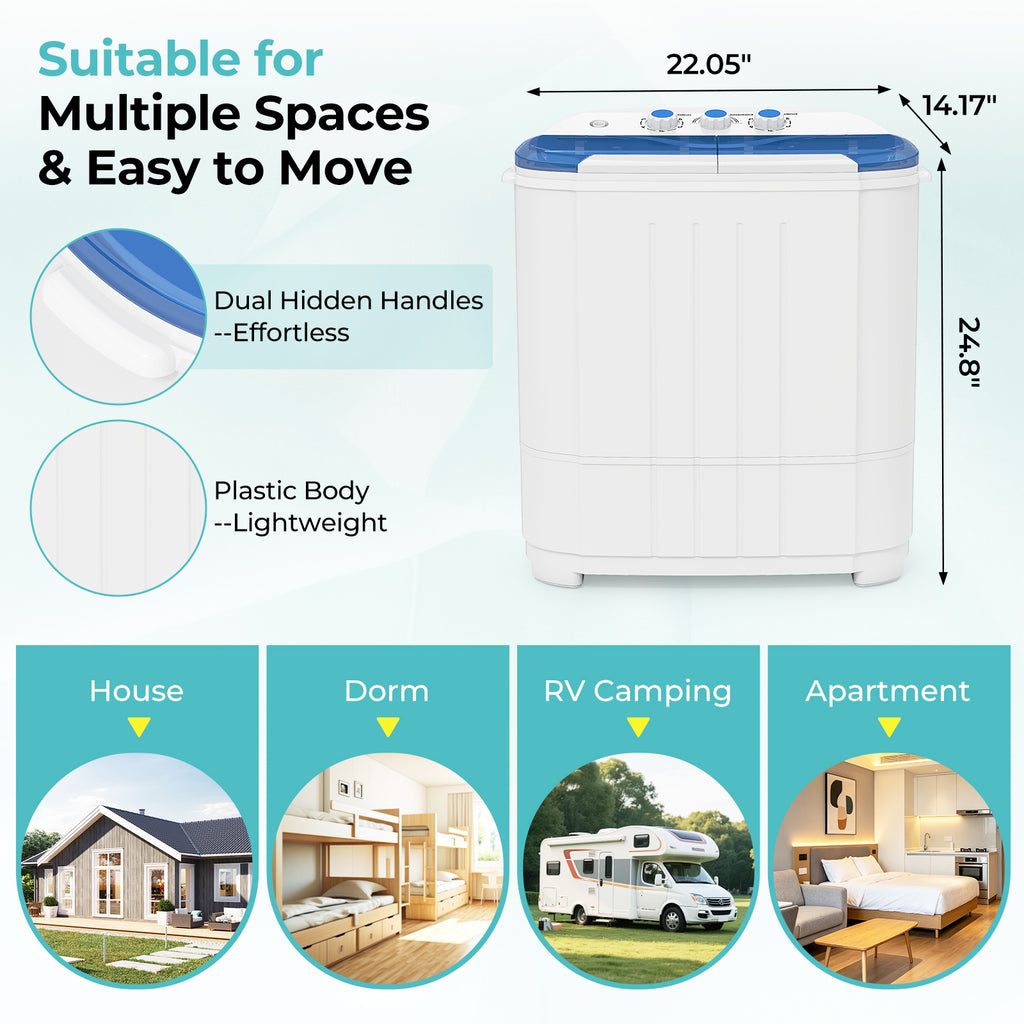 Suitable for
Multiple Spaces
& Easy to Move

22.05"

14.17"

24.8"

Dual Hidden Handles
--Effortless

Plastic Body
--Lightweight

House

Dorm

RV Camping

Apartment